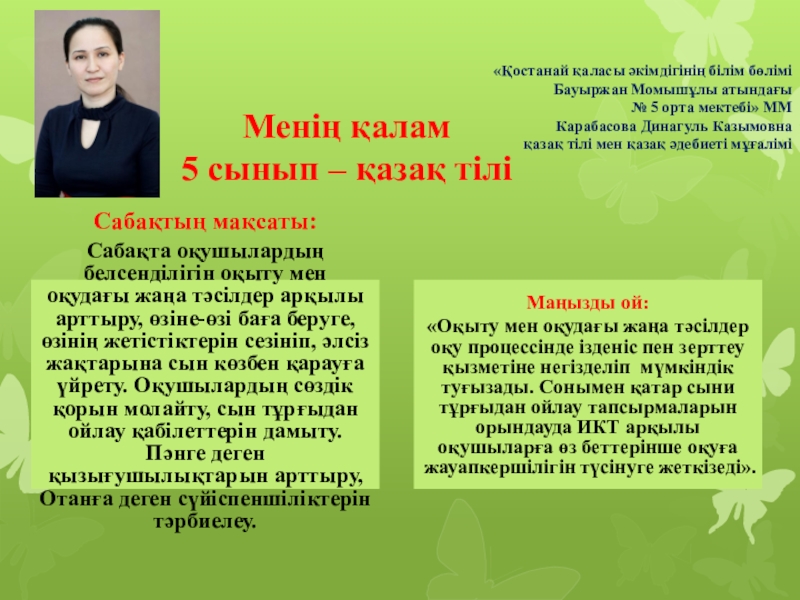 «Қостанай қаласы әкімдігінің білім бөлімі Бауыржан Момышұлы атындағы № 5 орта мектебі» ММ
Карабасова Динагуль Казымовна
қазақ тілі мен қазақ әдебиеті мұғалімі

Менің қалам
5 сынып – қазақ тілі

Сабақтың мақсаты:
Сабақта оқушылардың белсенділігін оқыту мен оқудағы жаңа тәсілдер арқылы арттыру, өзіне-өзі баға беруге, өзінің жетістіктерін сезініп, әлсіз жақтарына сын көзбен қарауға үйрету. Оқушылардың сөздік қорын молайту, сын тұрғыдан ойлау қабілеттерін дамыту. Пәнге деген қызығушылықтарын арттыру, Отанға деген сүйіспеншіліктерін тәрбиелеу.

Маңызды ой:
«Оқыту мен оқудағы жаңа тәсілдер оқу процессінде ізденіс пен зерттеу қызметіне негізделіп мүмкіндік туғызады. Сонымен қатар сыни тұрғыдан ойлау тапсырмаларын орындауда ИКТ арқылы оқушыларға өз беттерінше оқуға жауапкершілігін түсінуге жеткізеді».